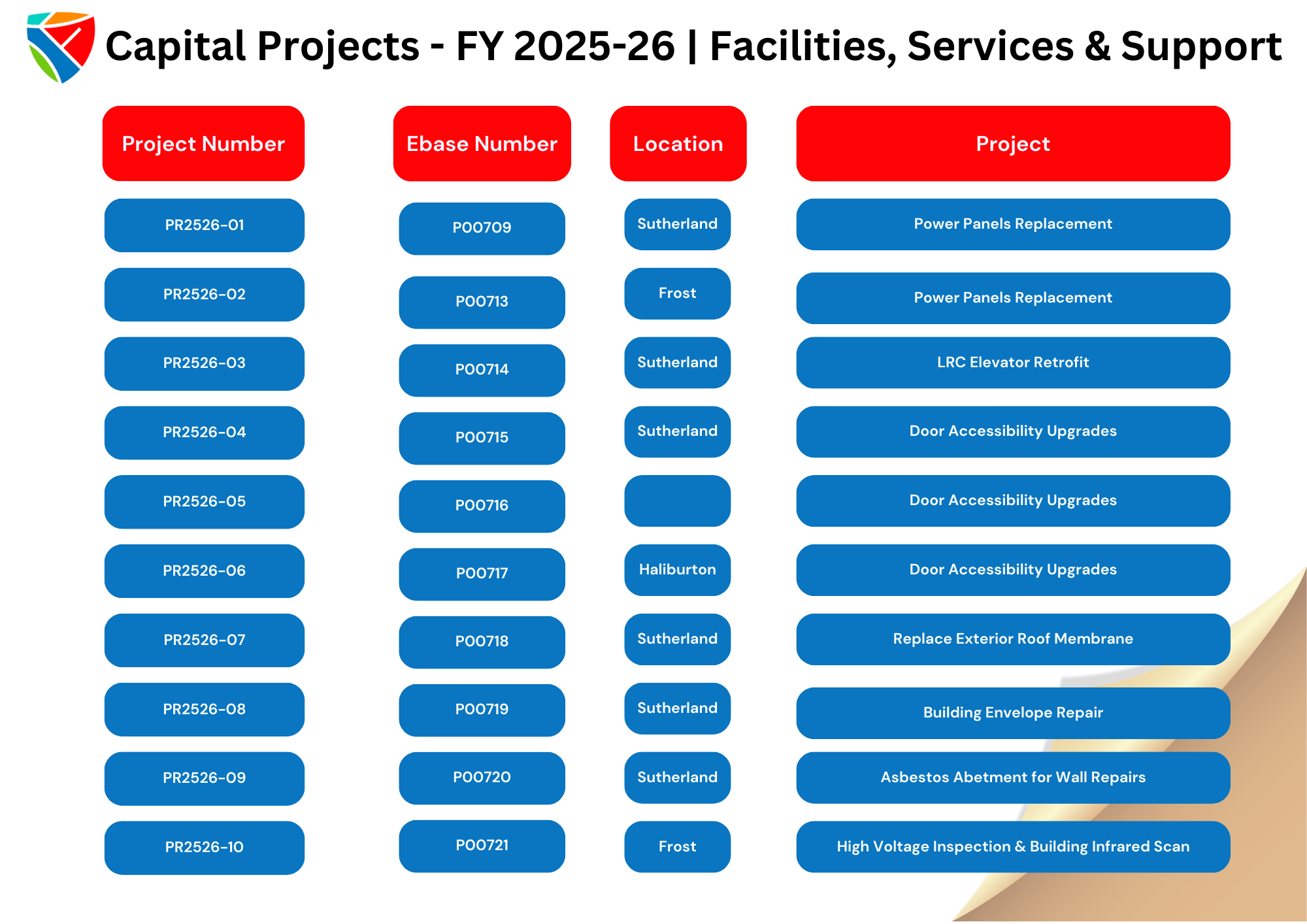 Capital Projects - FY 2025-26 | Facilities, Services & Support

| Project Number | Ebase Number | Location | Project |
|---|---|---|---|
| PR2526-01 | P00709 | Sutherland | Power Panels Replacement |
| PR2526-02 | P00713 | Frost | Power Panels Replacement |
| PR2526-03 | P00714 | Sutherland | LRC Elevator Retrofit |
| PR2526-04 | P00715 | Sutherland | Door Accessibility Upgrades |
| PR2526-05 | P00716 | | Door Accessibility Upgrades |
| PR2526-06 | P00717 | Haliburton | Door Accessibility Upgrades |
| PR2526-07 | P00718 | Sutherland | Replace Exterior Roof Membrane |
| PR2526-08 | P00719 | Sutherland | Building Envelope Repair |
| PR2526-09 | P00720 | Sutherland | Asbestos Abetment for Wall Repairs |
| PR2526-10 | P00721 | Frost | High Voltage Inspection & Building Infrared Scan |